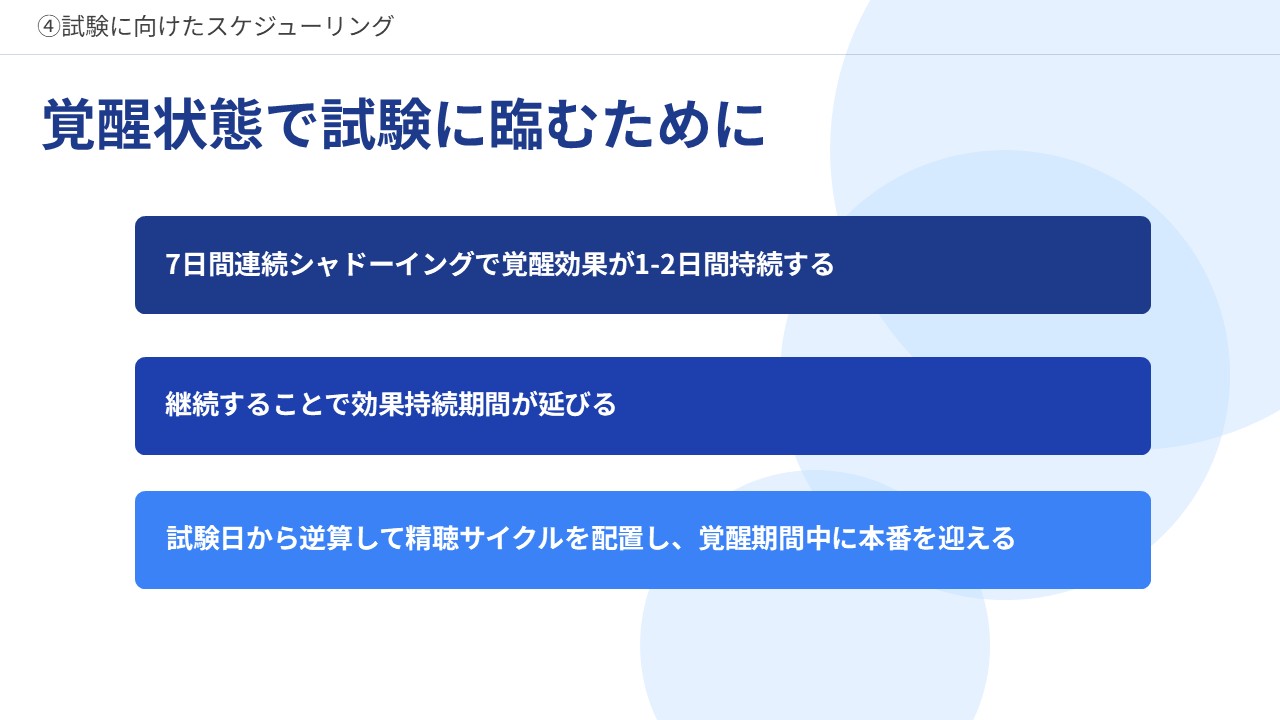 ④試験に向けたスケジューリング

覚醒状態で試験に臨むために

7日間連続シャドーイングで覚醒効果が1-2日間持続する

継続することで効果持続期間が延びる

試験日から逆算して精聴サイクルを配置し、覚醒期間中に本番を迎える